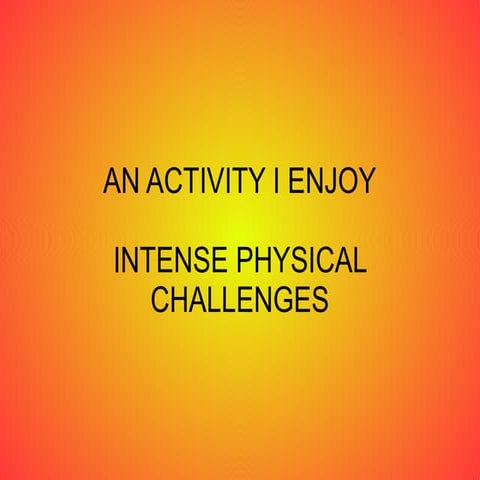 AN ACTIVITY I ENJOY

INTENSE PHYSICAL CHALLENGES